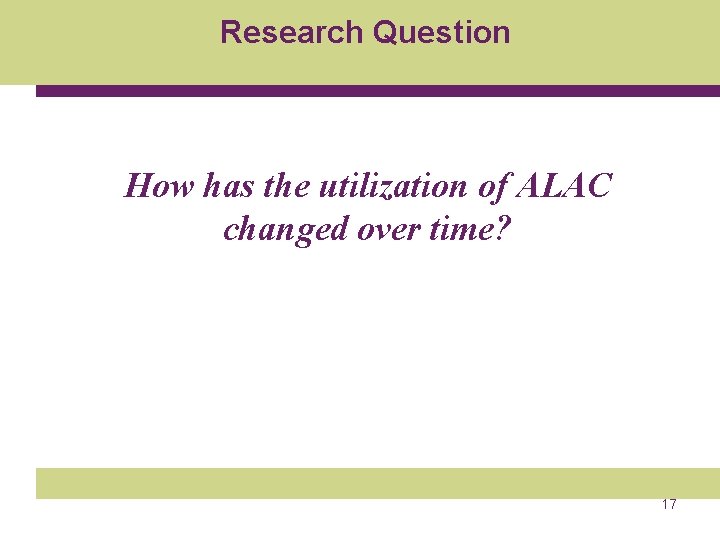 Research Question

How has the utilization of ALAC changed over time?

17